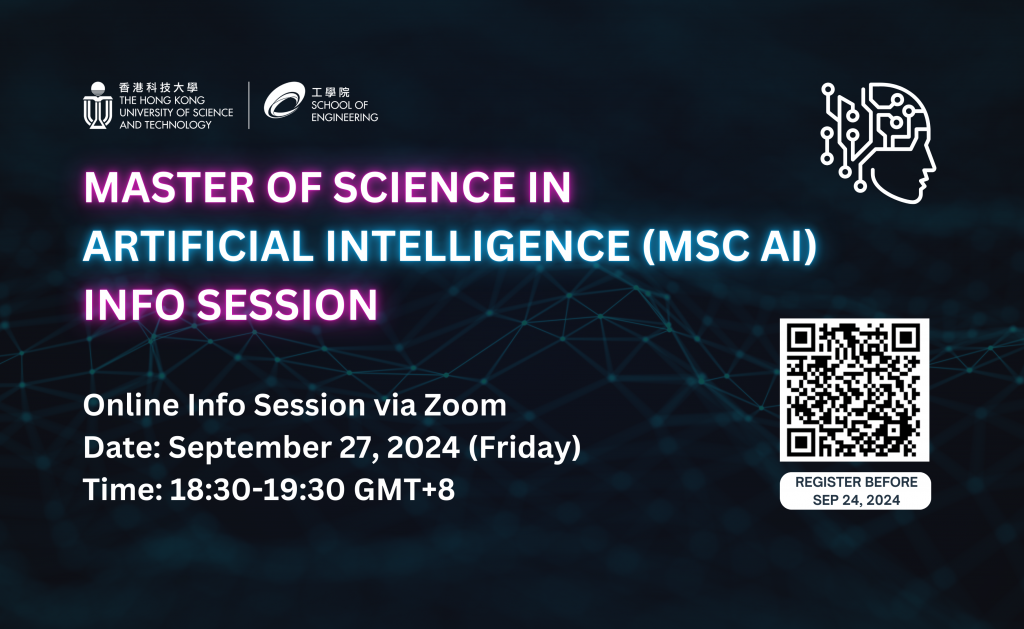 香港科技大學
THE HONG KONG UNIVERSITY OF SCIENCE AND TECHNOLOGY

工學院
SCHOOL OF ENGINEERING

MASTER OF SCIENCE IN
ARTIFICIAL INTELLIGENCE (MSC AI)
INFO SESSION

Online Info Session via Zoom
Date: September 27, 2024 (Friday)
Time: 18:30-19:30 GMT+8

REGISTER BEFORE SEP 24, 2024